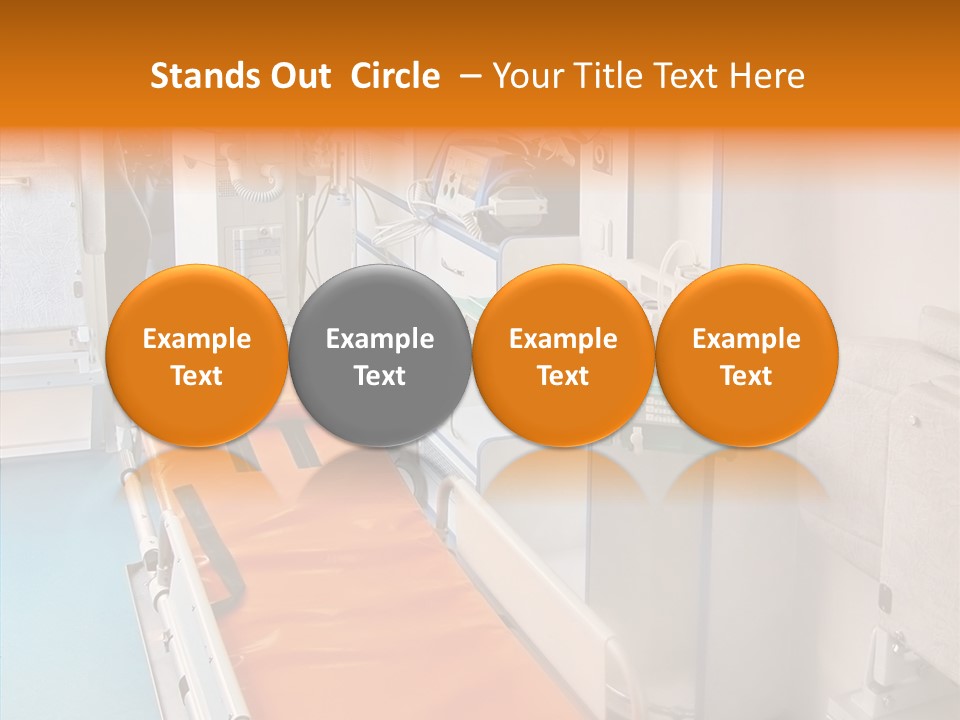 Stands Out Circle – Your Title Text Here

Example Text

Example Text

Example Text

Example Text